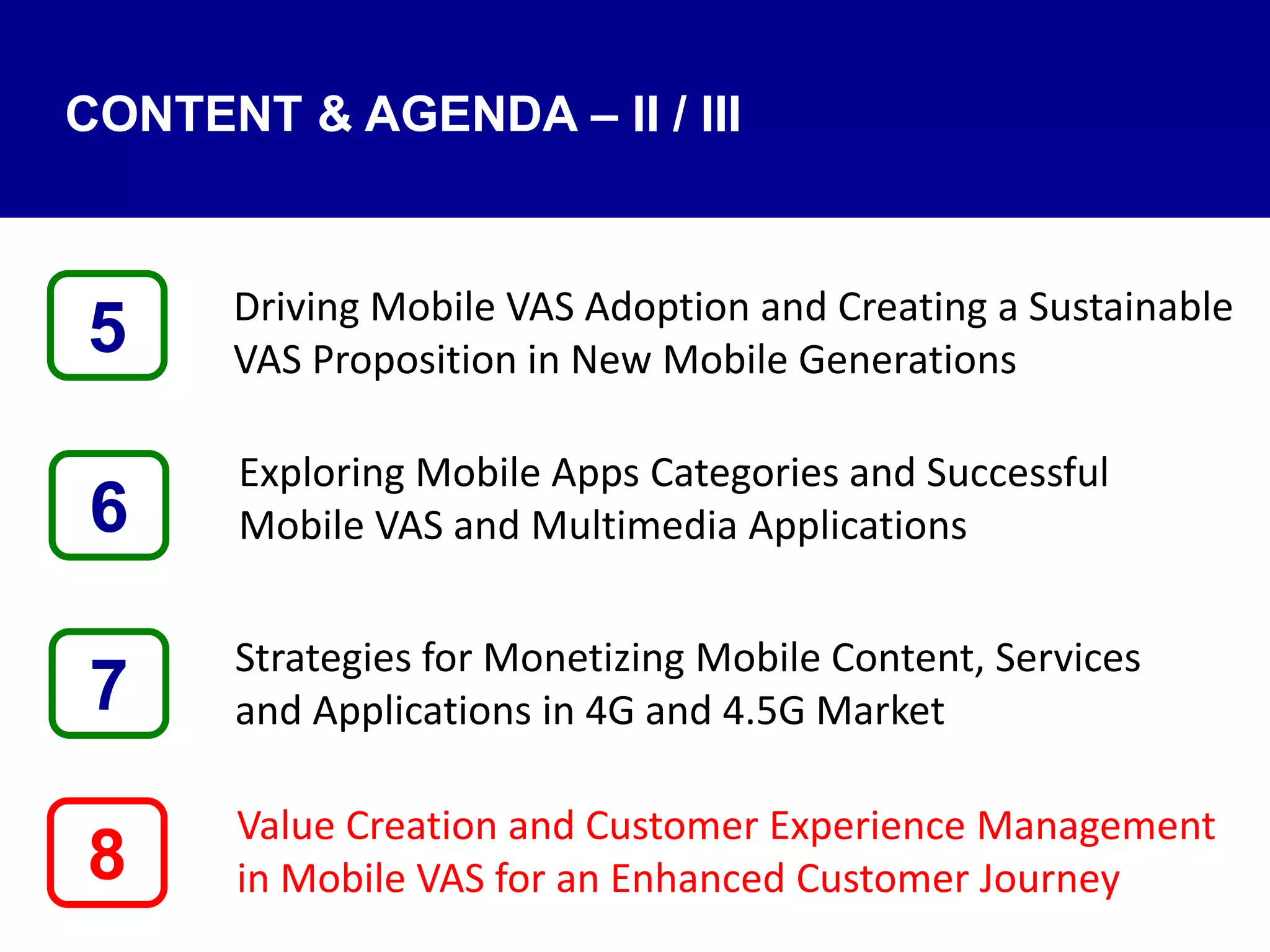 CONTENT & AGENDA – II / III

5

Driving Mobile VAS Adoption and Creating a Sustainable VAS Proposition in New Mobile Generations

6

Exploring Mobile Apps Categories and Successful Mobile VAS and Multimedia Applications

7

Strategies for Monetizing Mobile Content, Services and Applications in 4G and 4.5G Market

8

Value Creation and Customer Experience Management in Mobile VAS for an Enhanced Customer Journey